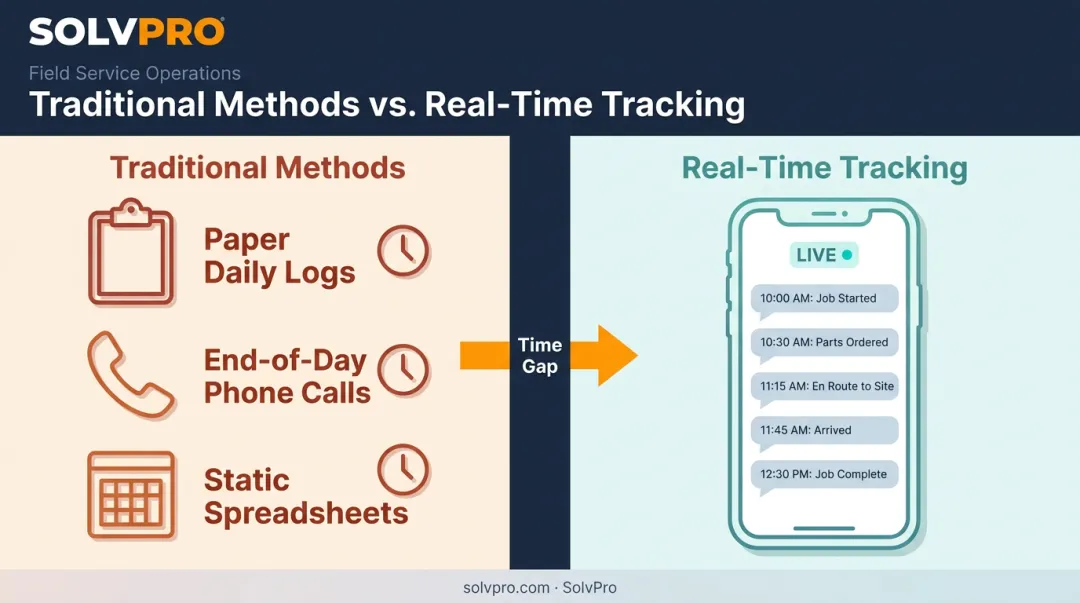 SOLVPRO

Field Service Operations

Traditional Methods vs. Real-Time Tracking

Traditional Methods

Paper Daily Logs

End-of-Day Phone Calls

Static Spreadsheets

Time Gap

Real-Time Tracking

LIVE

10:00 AM: Job Started

10:30 AM: Parts Ordered

11:15 AM: En Route to Site

11:45 AM: Arrived

12:30 PM: Job Complete

solvpro.com · SolvPro